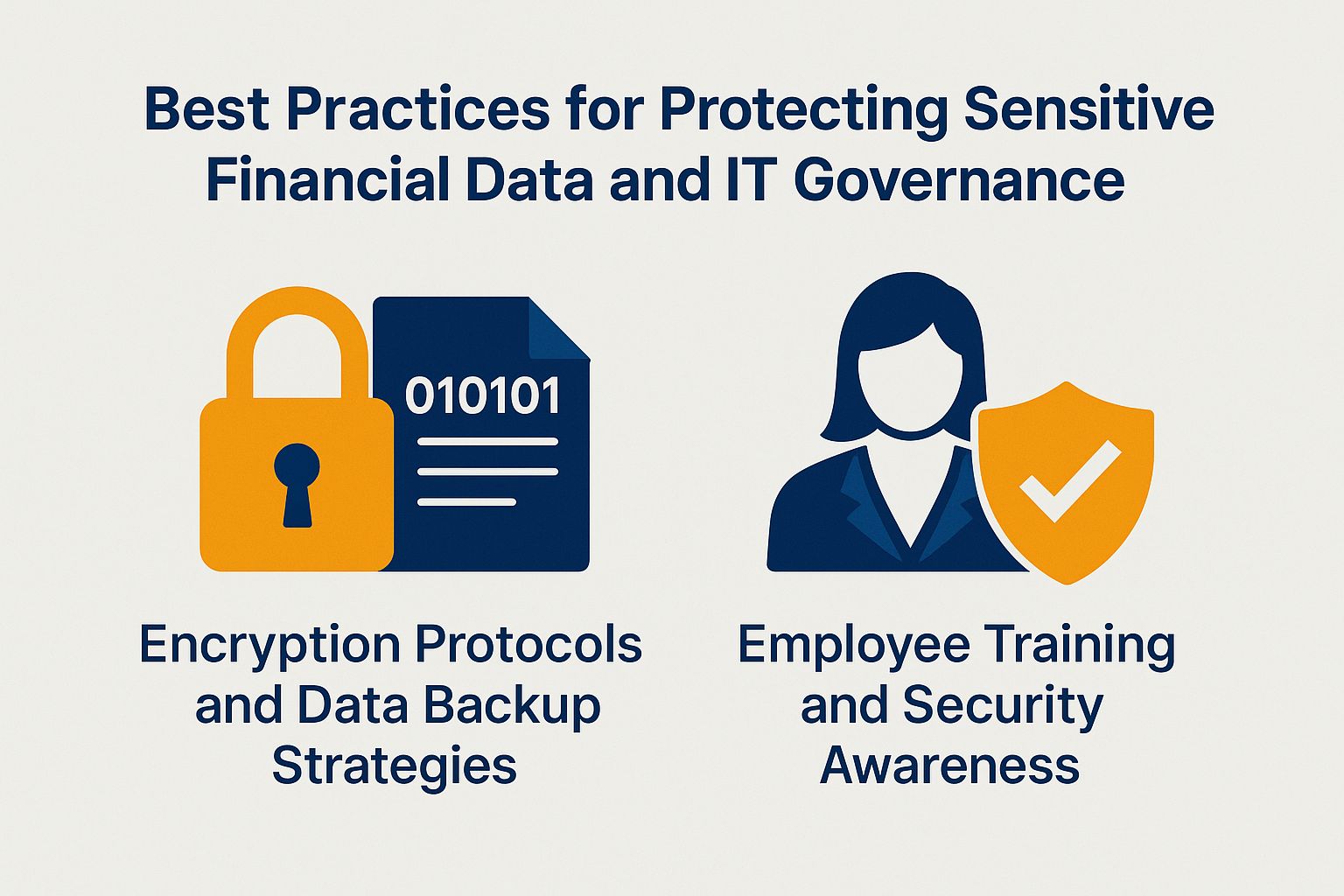 Best Practices for Protecting Sensitive Financial Data and IT Governance

010101

Encryption Protocols and Data Backup Strategies

Employee Training and Security Awareness